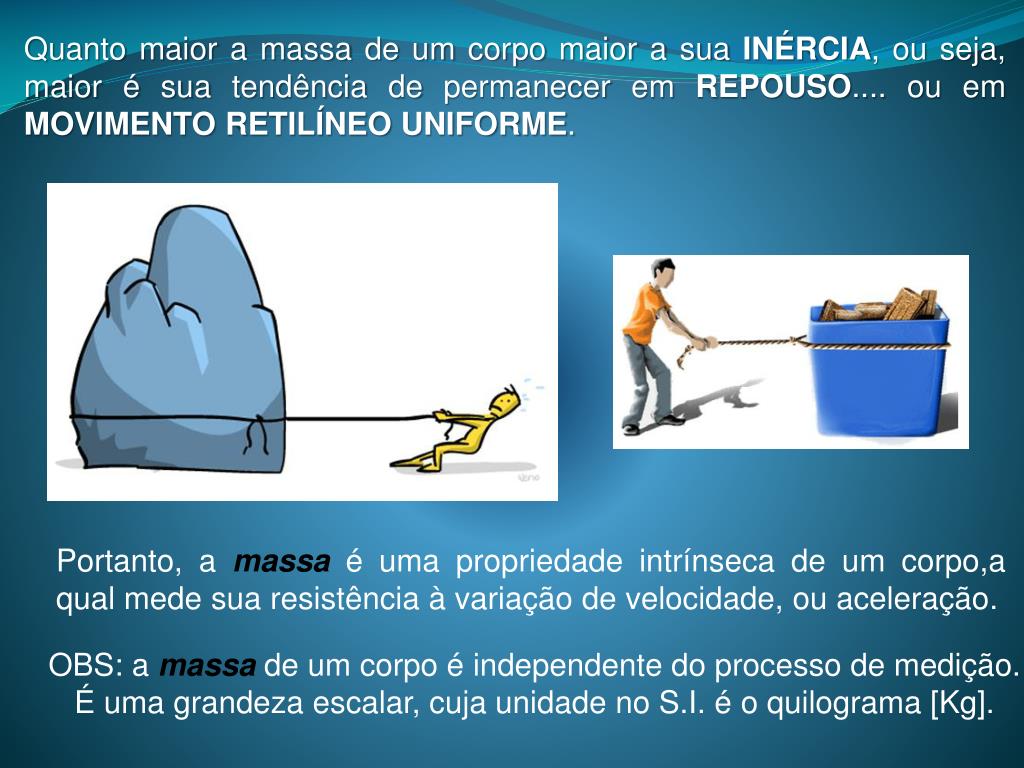 Quanto maior a massa de um corpo maior a sua INÉRCIA, ou seja, maior é sua tendência de permanecer em REPOUSO.... ou em MOVIMENTO RETILÍNEO UNIFORME.

Portanto, a massa é uma propriedade intrínseca de um corpo,a qual mede sua resistência à variação de velocidade, ou aceleração.

OBS: a massa de um corpo é independente do processo de medição. É uma grandeza escalar, cuja unidade no S.I. é o quilograma [Kg].